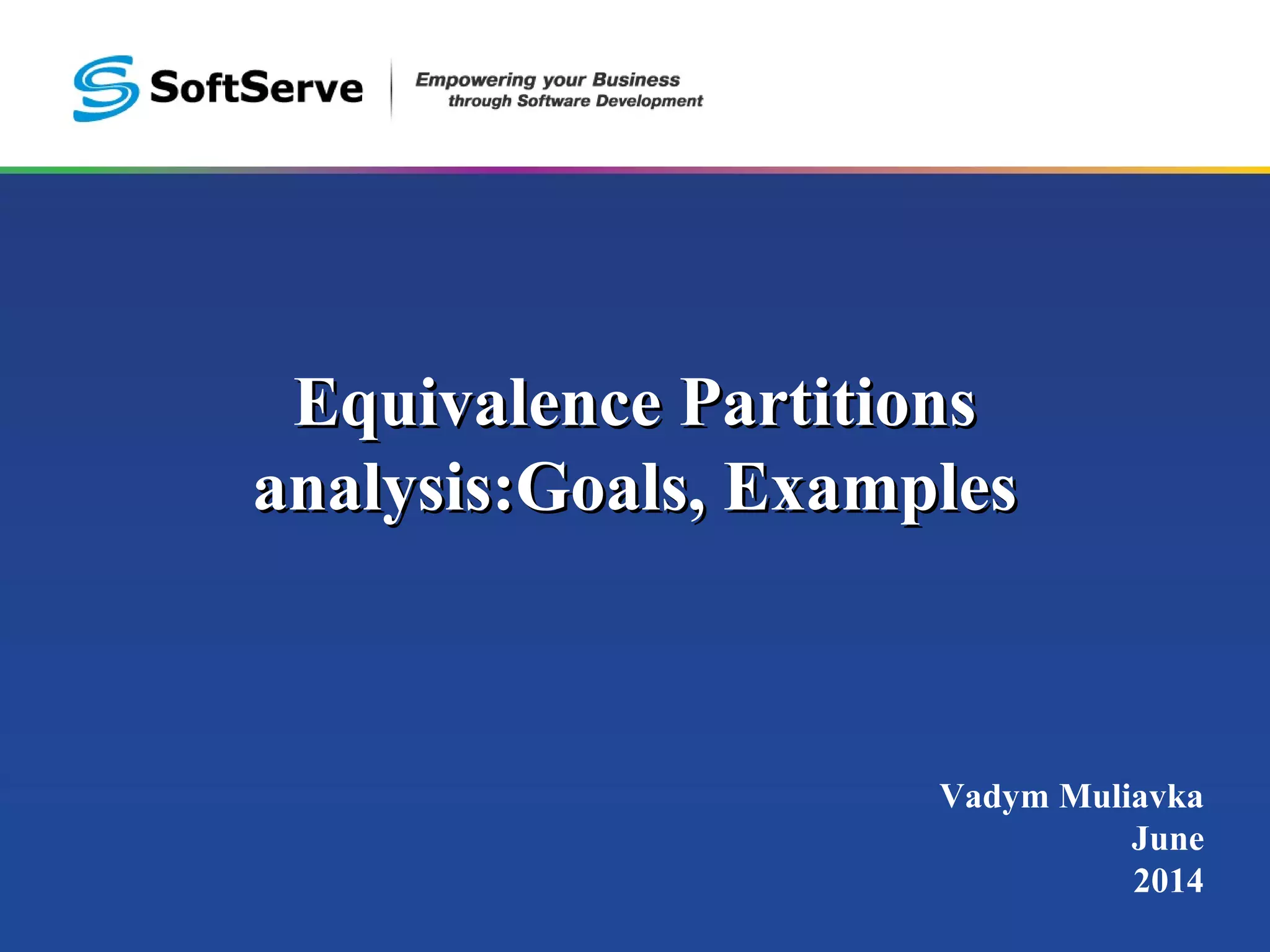 SoftServe

Empowering your Business through Software Development

Equivalence Partitions analysis:Goals, Examples

Vadym Muliavka
June
2014